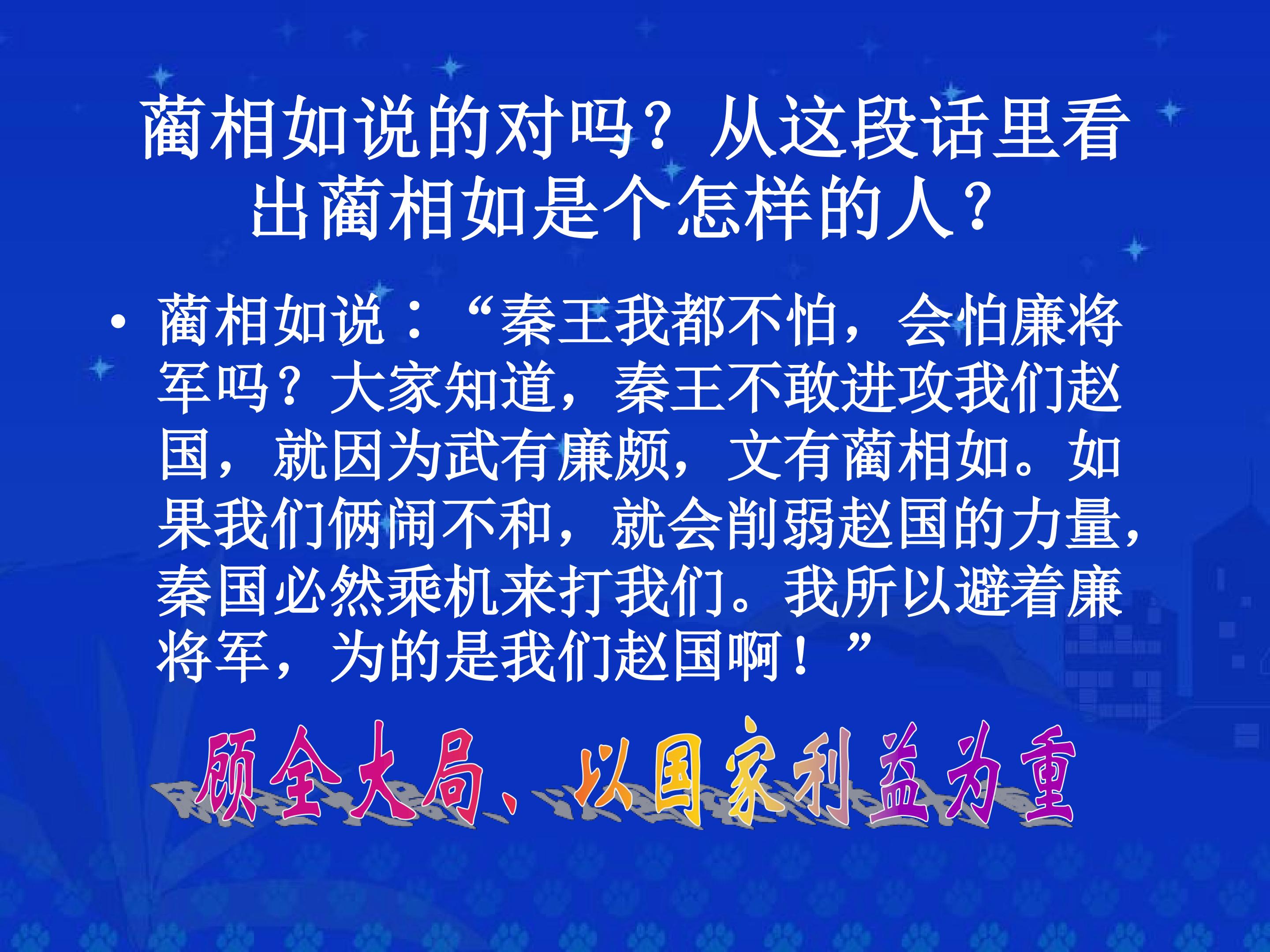 蔺相如说的对吗？从这段话里看出蔺相如是个怎样的人？

• 蔺相如说：“秦王我都不怕，会怕廉将军吗？大家知道，秦王不敢进攻我们赵国，就因为武有廉颇，文有蔺相如。如果我们俩闹不和，就会削弱赵国的力量，秦国必然乘机来打我们。我所以避着廉将军，为的是我们赵国啊！”

顾全大局、以国家利益为重